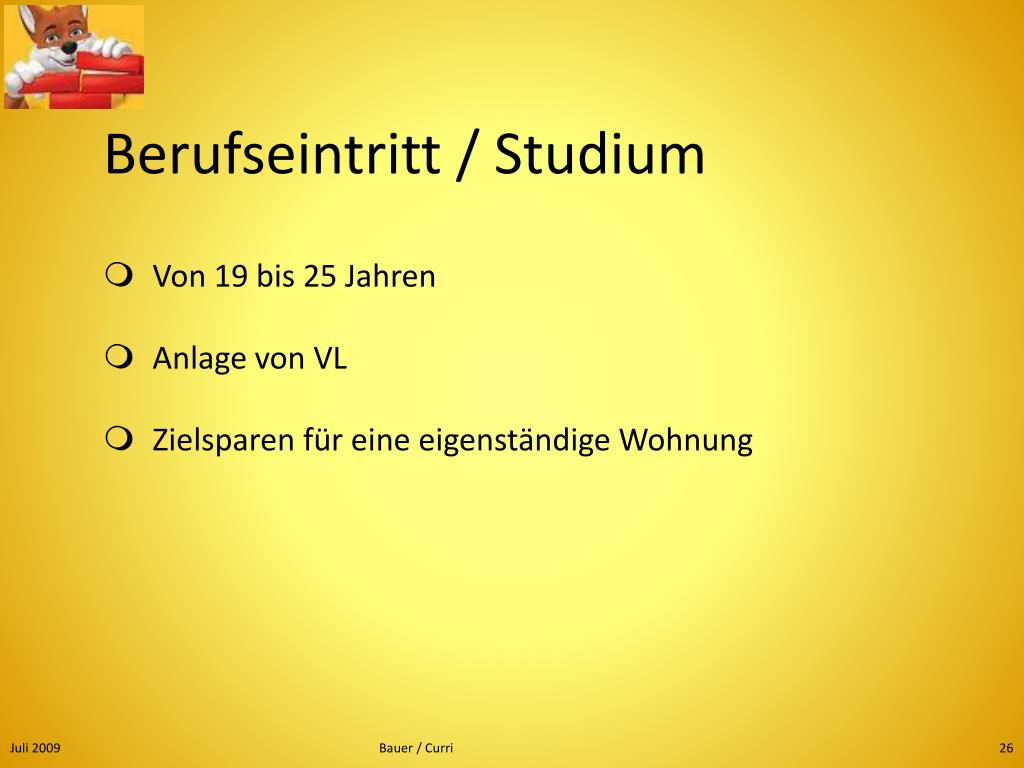 Berufseintritt / Studium

Von 19 bis 25 Jahren

Anlage von VL

Zielsparen für eine eigenständige Wohnung

Juli 2009

Bauer / Curri

26